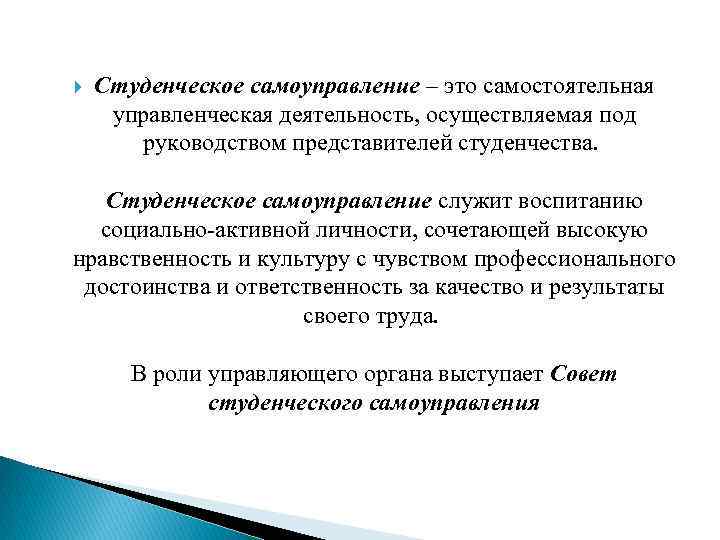 Студенческое самоуправление – это самостоятельная управленческая деятельность, осуществляемая под руководством представителей студенчества.

Студенческое самоуправление служит воспитанию социально-активной личности, сочетающей высокую нравственность и культуру с чувством профессионального достоинства и ответственность за качество и результаты своего труда.

В роли управляющего органа выступает Совет студенческого самоуправления